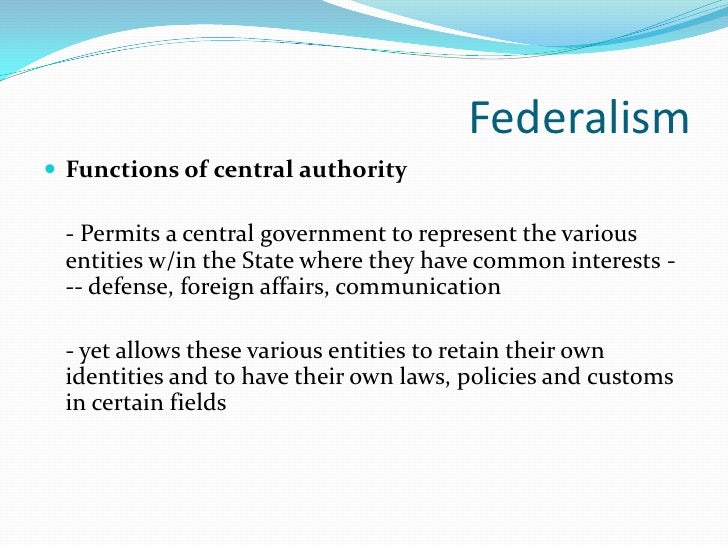 Federalism

Functions of central authority

- Permits a central government to represent the various entities w/in the State where they have common interests --- defense, foreign affairs, communication

- yet allows these various entities to retain their own identities and to have their own laws, policies and customs in certain fields